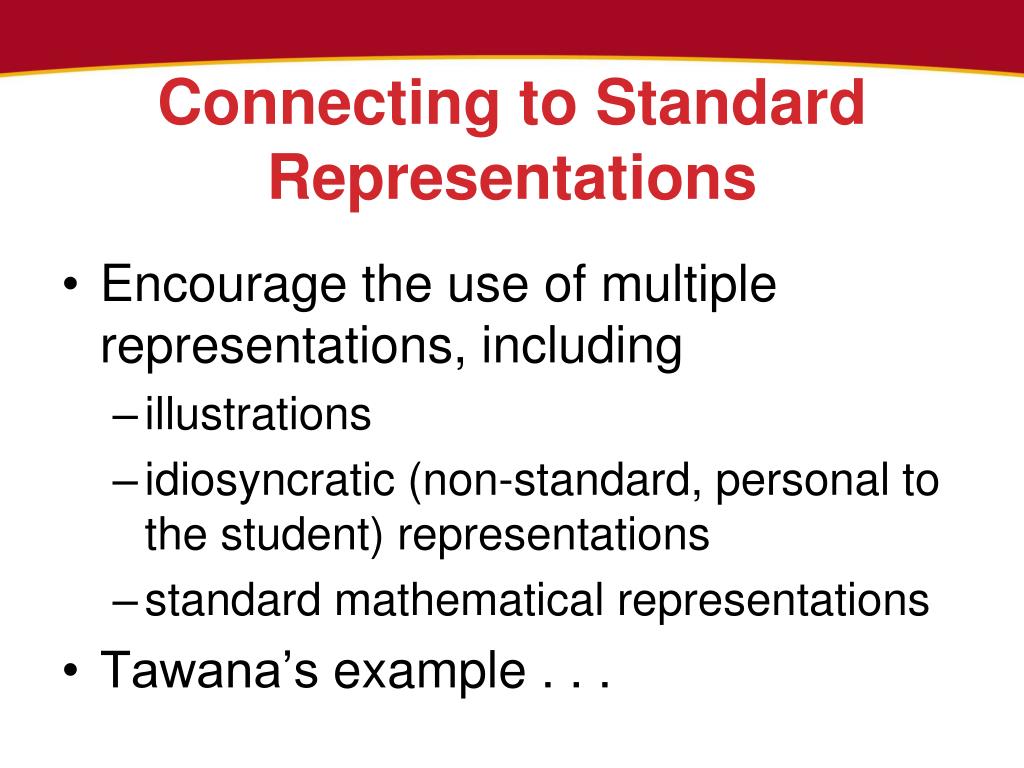 Connecting to Standard Representations

• Encourage the use of multiple representations, including
– illustrations
– idiosyncratic (non-standard, personal to the student) representations
– standard mathematical representations
• Tawana’s example . . .